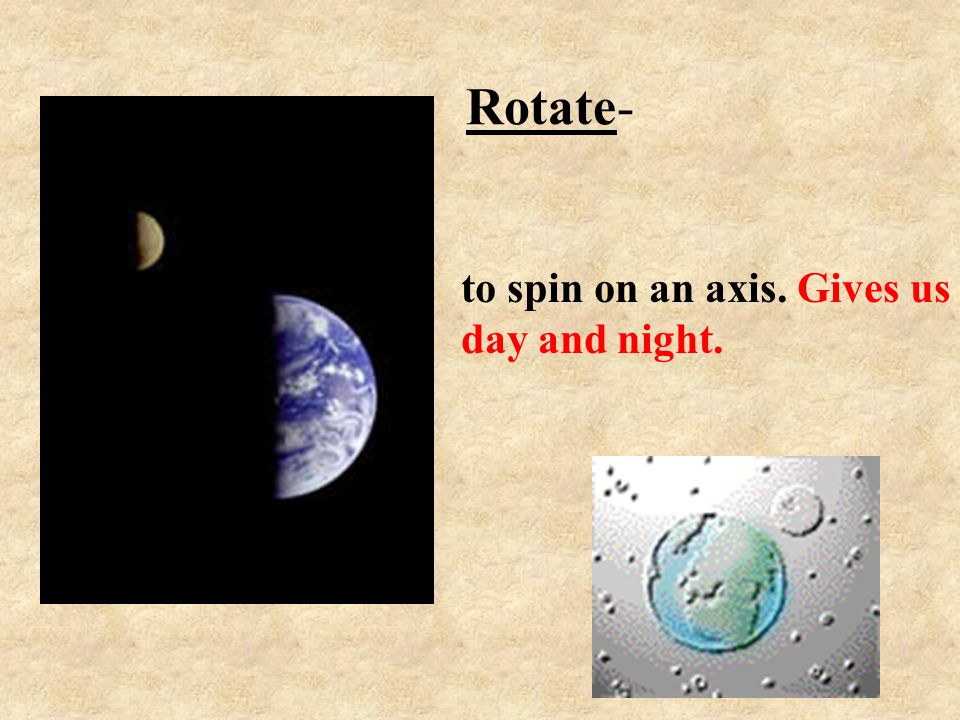 Rotate-

to spin on an axis. Gives us day and night.